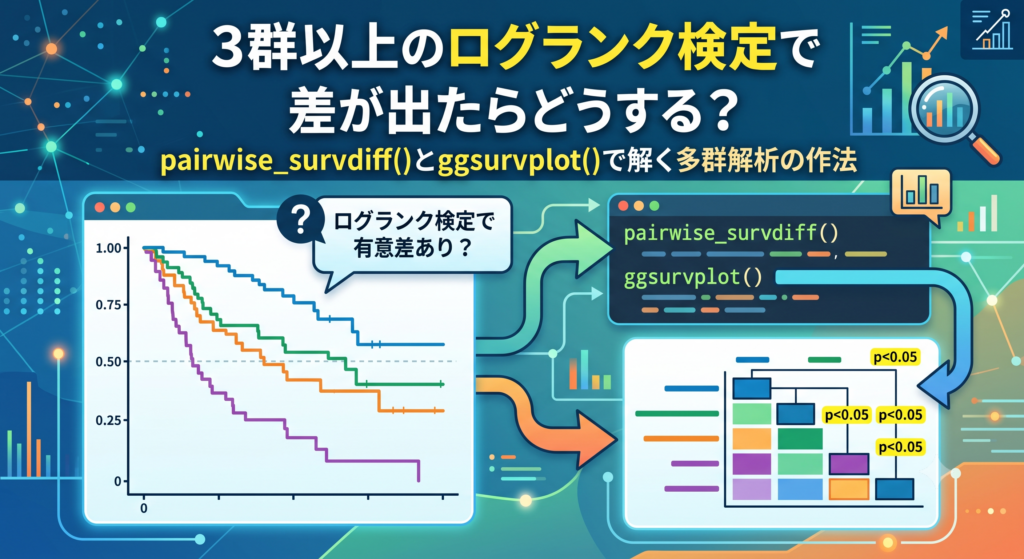 3群以上のログランク検定で差が出たらどうする？

pairwise_survdiff()とggsurvplot()で解く多群解析の作法

?

ログランク検定で有意差あり？

1.00
0.75
0.50
0.25
0
0

pairwise_survdiff()

ggsurvplot()

p<0.05
p<0.05
p<0.05
p<0.05